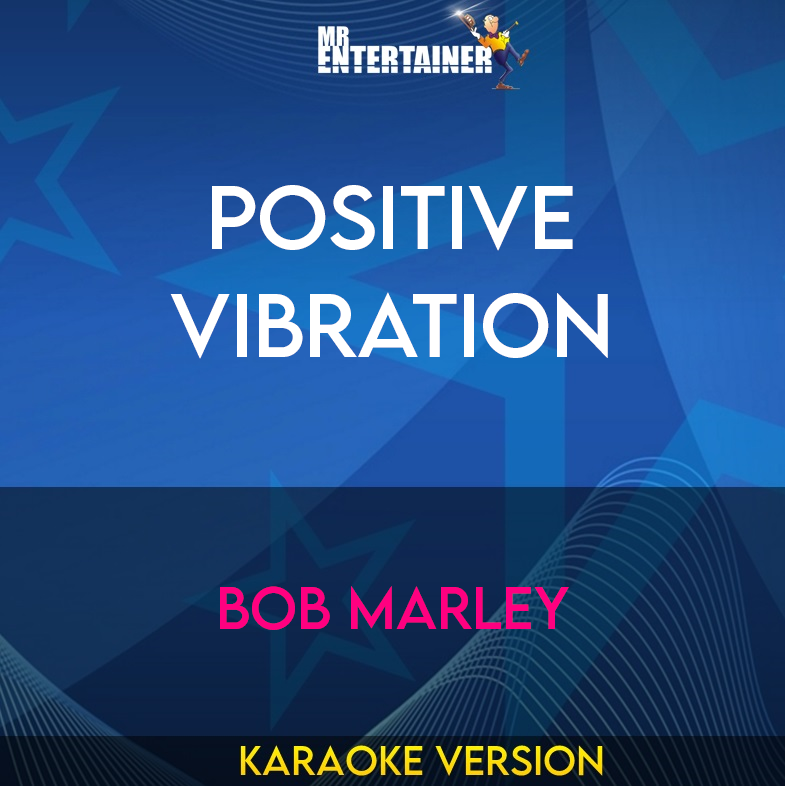 MR ENTERTAINER

POSITIVE VIBRATION

BOB MARLEY

KARAOKE VERSION